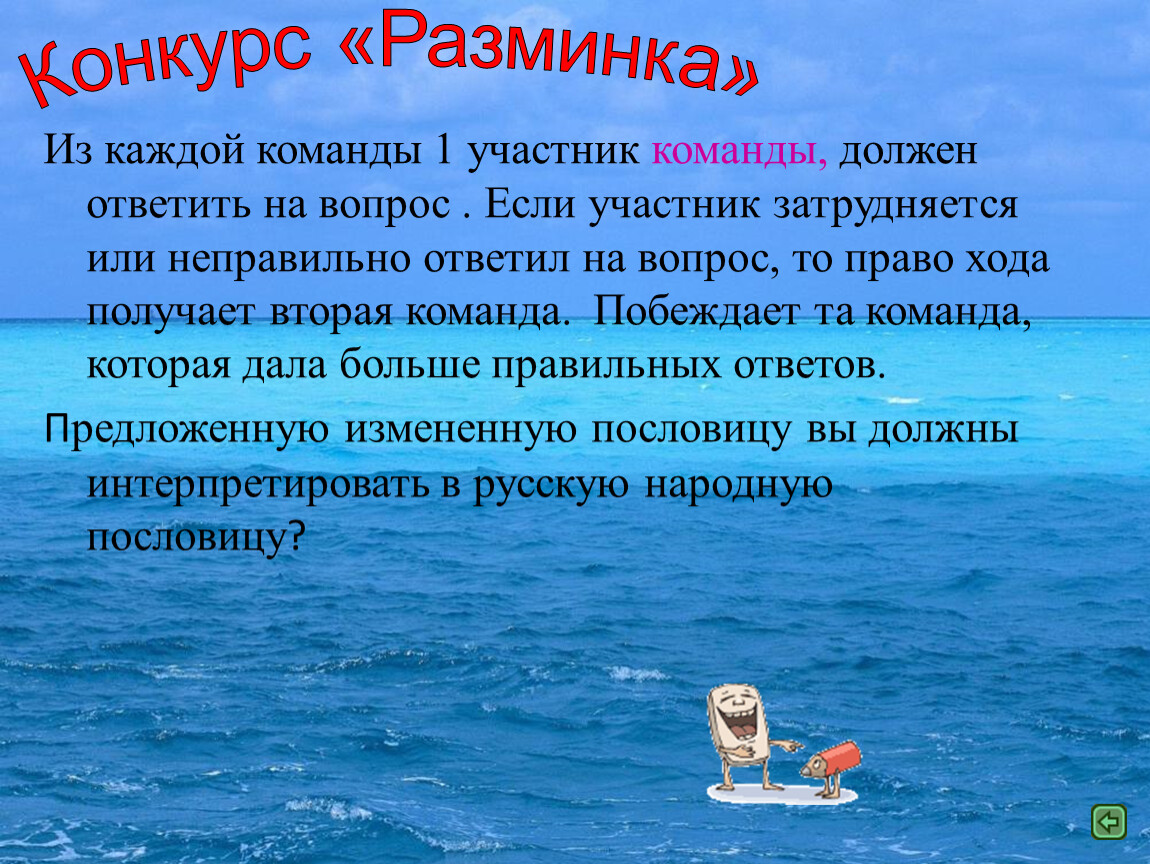 Конкурс «Разминка»

Из каждой команды 1 участник команды, должен ответить на вопрос . Если участник затрудняется или неправильно ответил на вопрос, то право хода получает вторая команда. Побеждает та команда, которая дала больше правильных ответов.

Предложенную измененную пословицу вы должны интерпретировать в русскую народную пословицу?